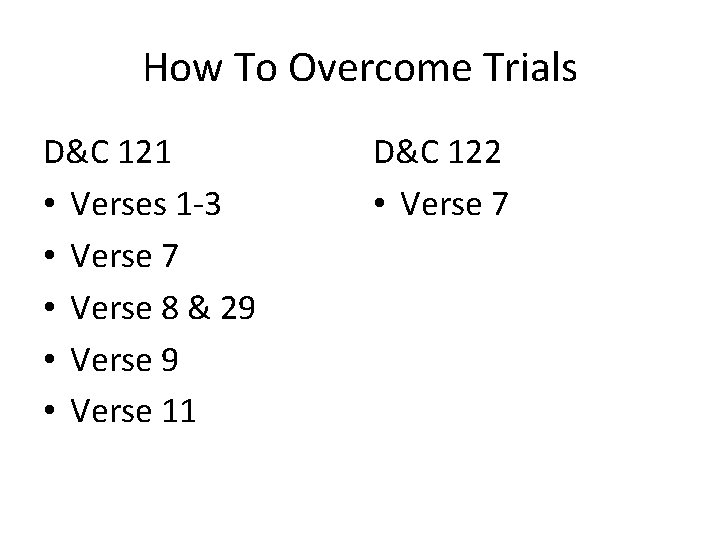 How To Overcome Trials

D&C 121
• Verses 1-3
• Verse 7
• Verse 8 & 29
• Verse 9
• Verse 11

D&C 122
• Verse 7